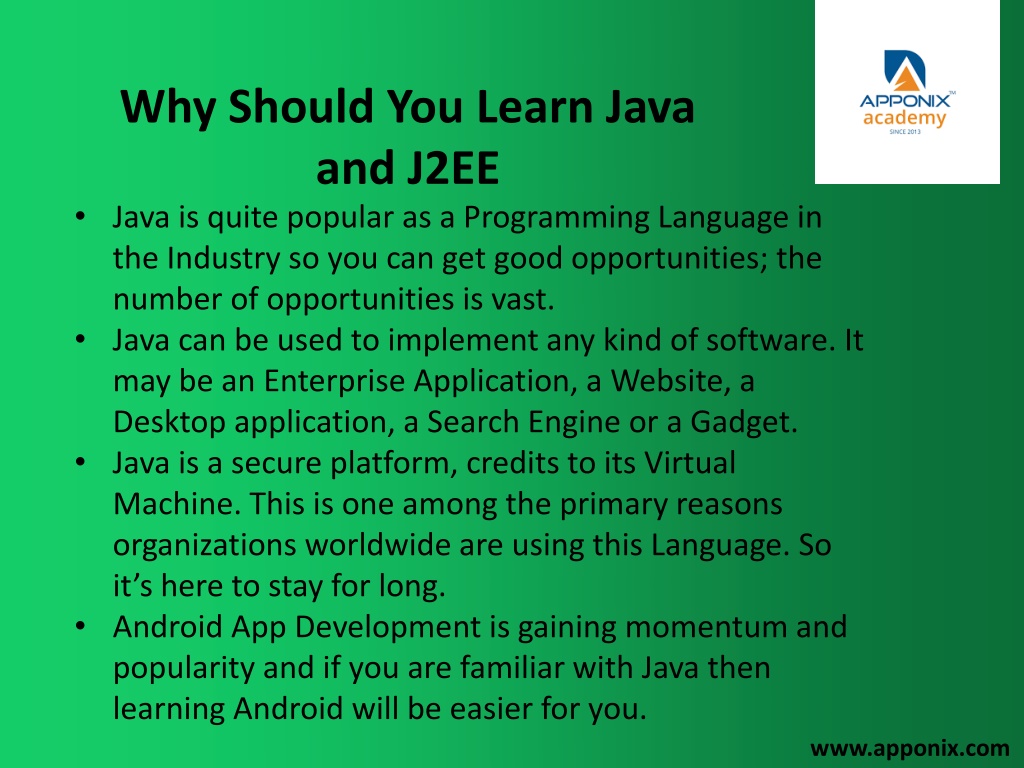 APPONIX™
academy
SINCE 2013

Why Should You Learn Java and J2EE

• Java is quite popular as a Programming Language in the Industry so you can get good opportunities; the number of opportunities is vast.
• Java can be used to implement any kind of software. It may be an Enterprise Application, a Website, a Desktop application, a Search Engine or a Gadget.
• Java is a secure platform, credits to its Virtual Machine. This is one among the primary reasons organizations worldwide are using this Language. So it's here to stay for long.
• Android App Development is gaining momentum and popularity and if you are familiar with Java then learning Android will be easier for you.

www.apponix.com